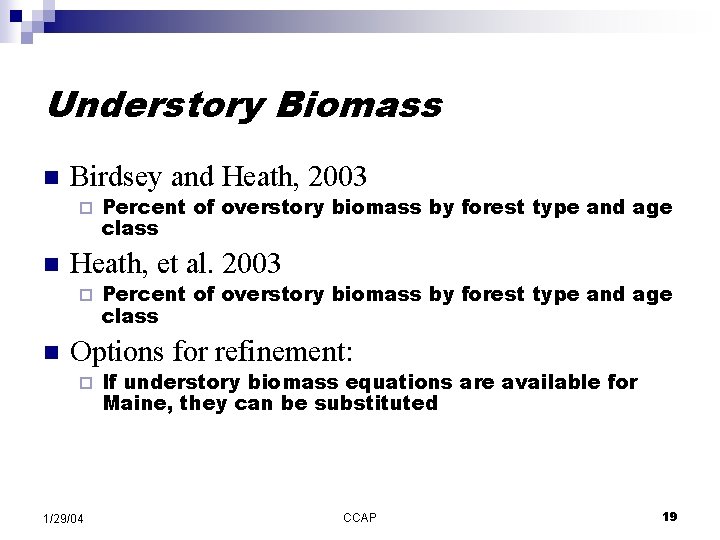 Understory Biomass

Birdsey and Heath, 2003

Percent of overstory biomass by forest type and age class

Heath, et al. 2003

Percent of overstory biomass by forest type and age class

Options for refinement:

If understory biomass equations are available for Maine, they can be substituted

1/29/04

CCAP

19